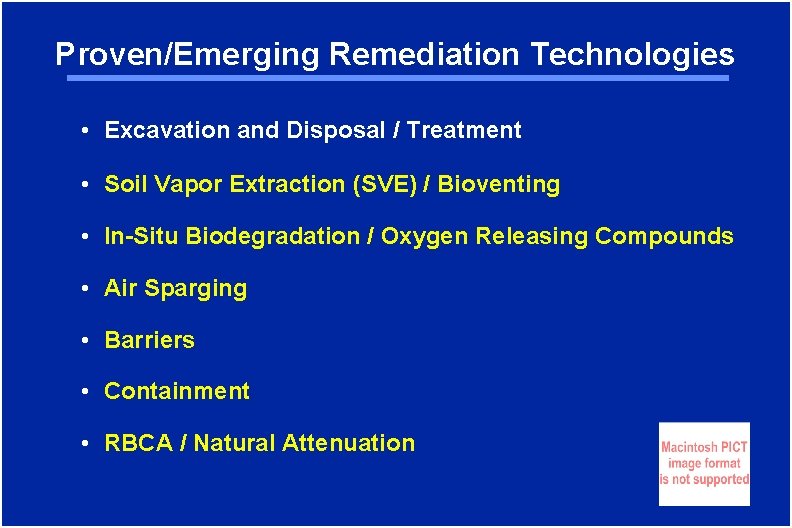 Proven/Emerging Remediation Technologies

• Excavation and Disposal / Treatment
• Soil Vapor Extraction (SVE) / Bioventing
• In-Situ Biodegradation / Oxygen Releasing Compounds
• Air Sparging
• Barriers
• Containment
• RBCA / Natural Attenuation

Macintosh PICT
image format
is not supported